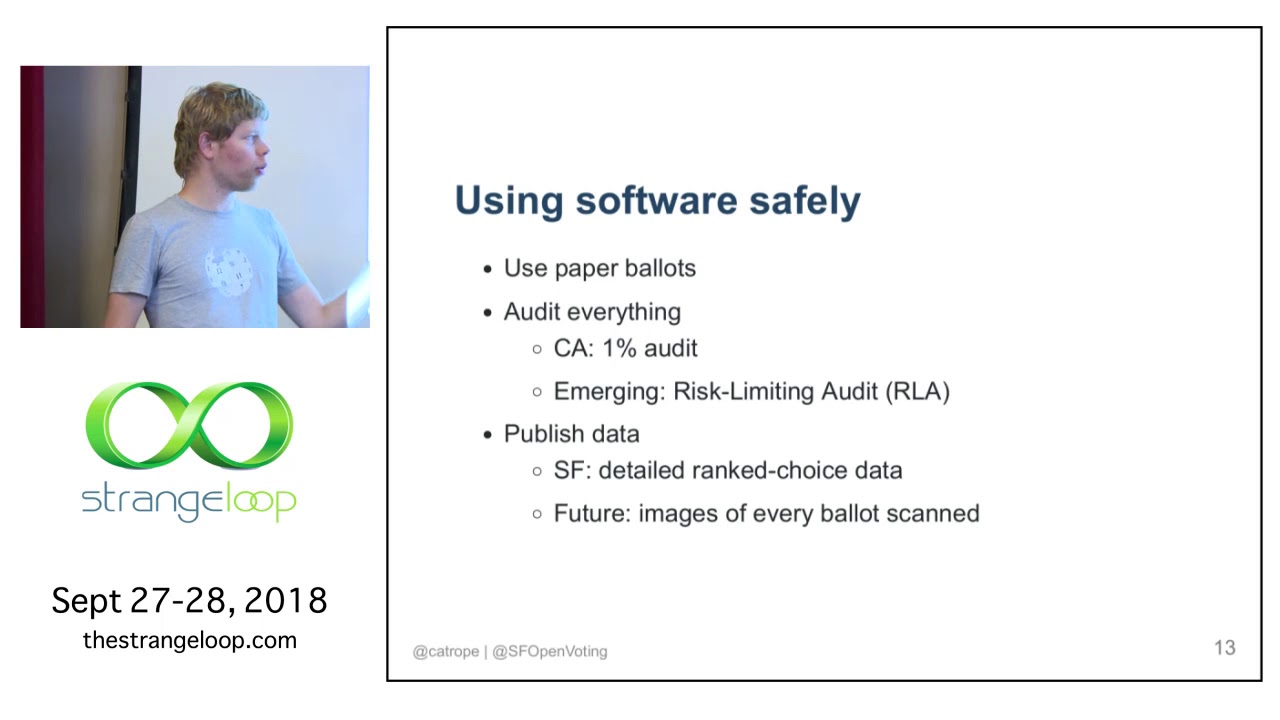 strangeloop

Sept 27-28, 2018
thestrangeloop.com

Using software safely

- Use paper ballots
- Audit everything
  - CA: 1% audit
  - Emerging: Risk-Limiting Audit (RLA)
- Publish data
  - SF: detailed ranked-choice data
  - Future: images of every ballot scanned

@catrope | @SFOpenVoting

13